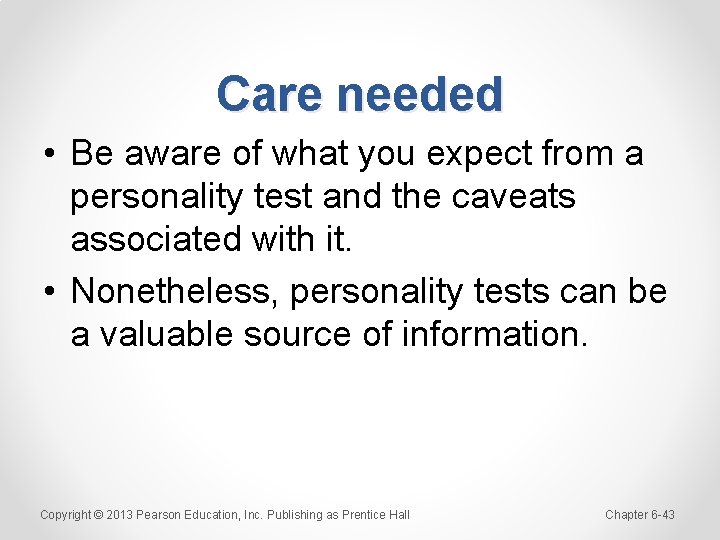 Care needed

• Be aware of what you expect from a personality test and the caveats associated with it.

• Nonetheless, personality tests can be a valuable source of information.

Copyright © 2013 Pearson Education, Inc. Publishing as Prentice Hall

Chapter 6-43